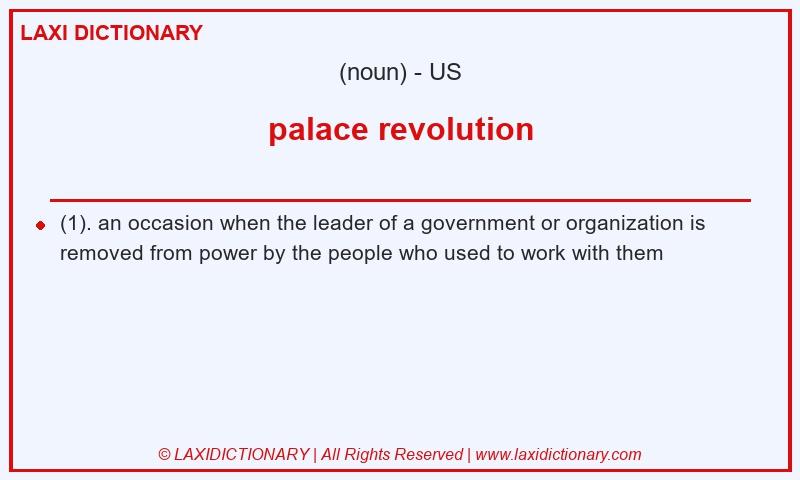 LAXI DICTIONARY

(noun) - US

palace revolution

(1). an occasion when the leader of a government or organization is removed from power by the people who used to work with them

© LAXIDICTIONARY | All Rights Reserved | www.laxidictionary.com